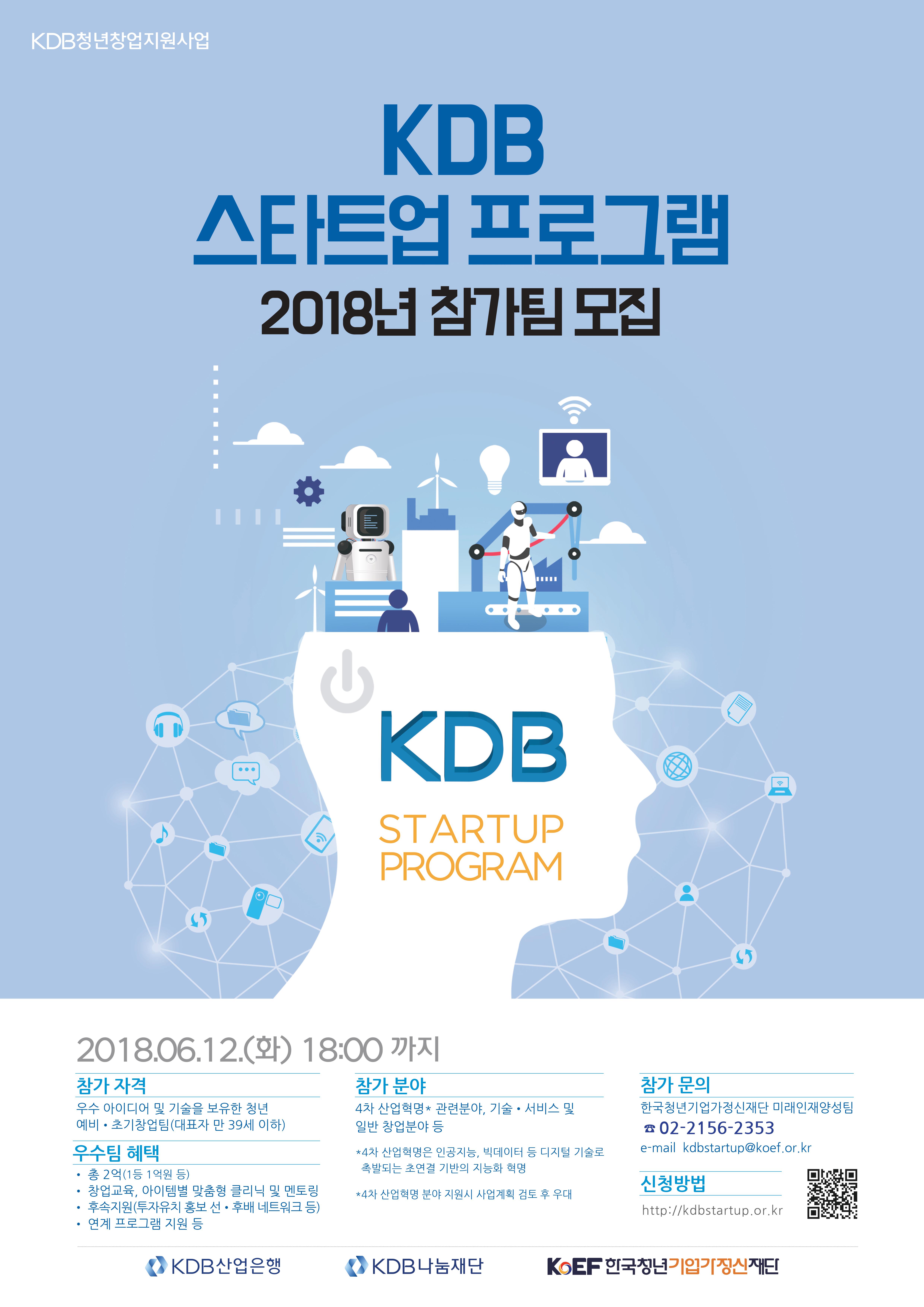 KDB청년창업지원사업

KDB
스타트업 프로그램
2018년 참가팀 모집

KDB
STARTUP
PROGRAM

2018.06.12.(화) 18:00 까지

참가 자격
우수 아이디어 및 기술을 보유한 청년 예비 • 초기창업팀(대표자 만 39세 이하)

우수팀 혜택
• 총 2억(1등 1억원 등)
• 창업교육, 아이템별 맞춤형 클리닉 및 멘토링
• 후속지원(투자유치 홍보 선 • 후배 네트워크 등)
• 연계 프로그램 지원 등

참가 분야
4차 산업혁명* 관련분야, 기술 • 서비스 및 일반 창업분야 등

*4차 산업혁명은 인공지능, 빅데이터 등 디지털 기술로 촉발되는 초연결 기반의 지능화 혁명

*4차 산업혁명 분야 지원시 사업계획 검토 후 우대

참가 문의
한국청년기업가정신재단 미래인재양성팀
☎ 02-2156-2353
e-mail kdbstartup@koef.or.kr

신청방법
http://kdbstartup.or.kr

KDB산업은행 KDB나눔재단 KoEF 한국청년기업가정신재단